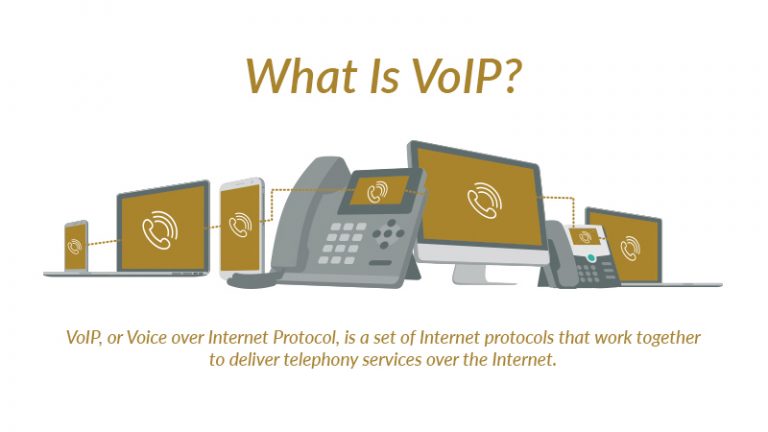 What Is VoIP?

VoIP, or Voice over Internet Protocol, is a set of Internet protocols that work together to deliver telephony services over the Internet.